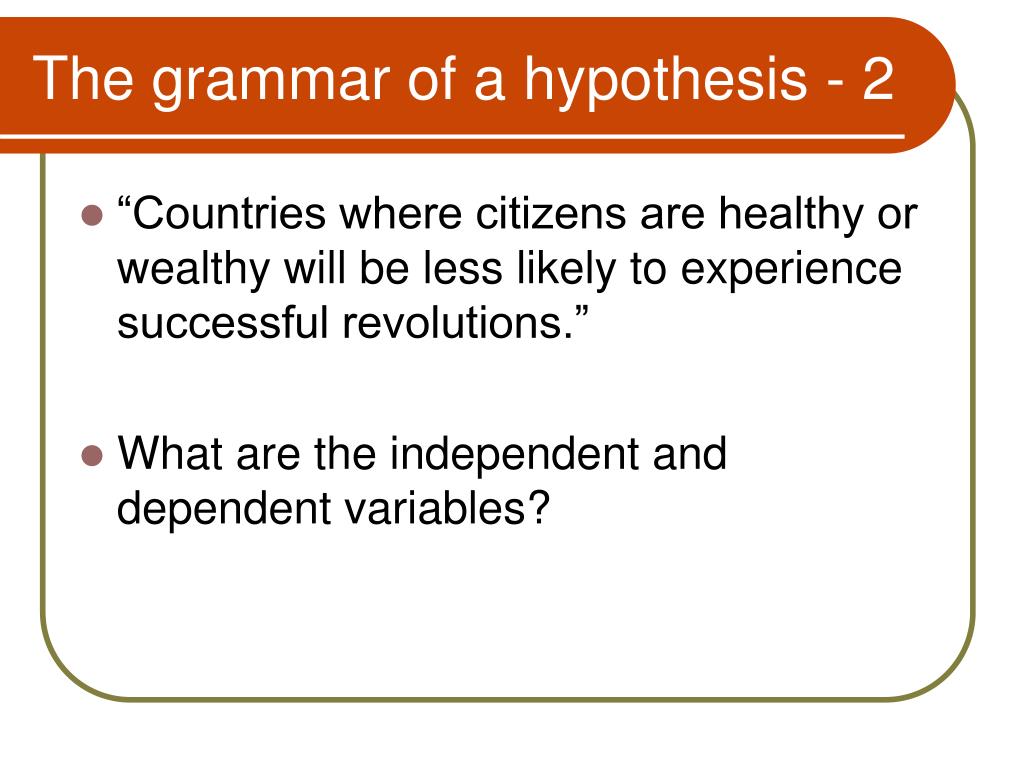 The grammar of a hypothesis - 2

“Countries where citizens are healthy or wealthy will be less likely to experience successful revolutions.”

What are the independent and dependent variables?